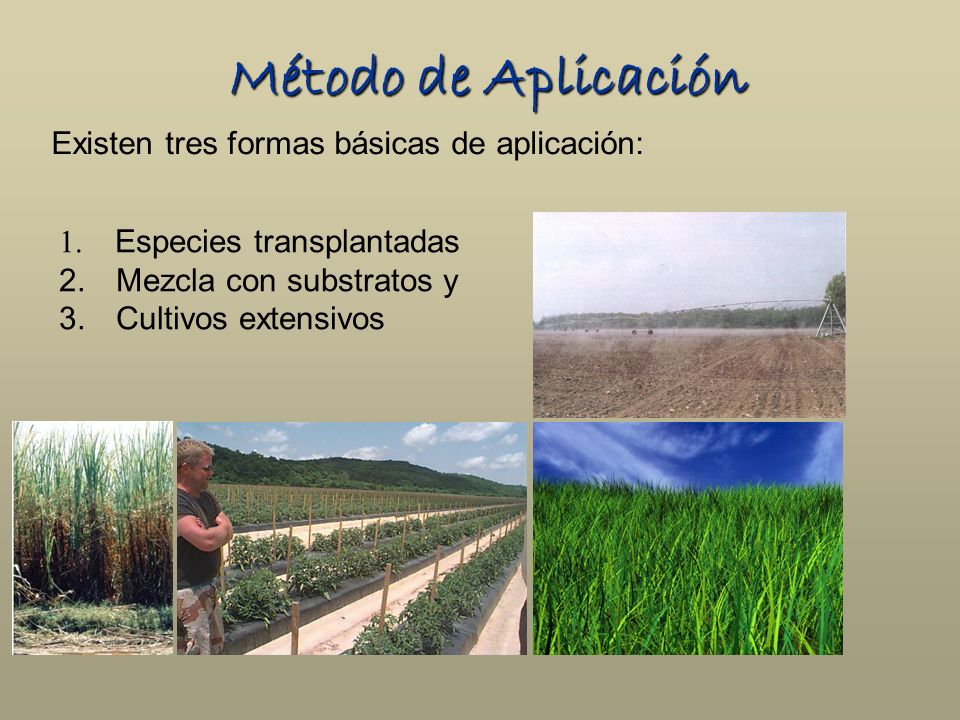 Método de Aplicación

Existen tres formas básicas de aplicación:

1. Especies transplantadas
2. Mezcla con substratos y
3. Cultivos extensivos